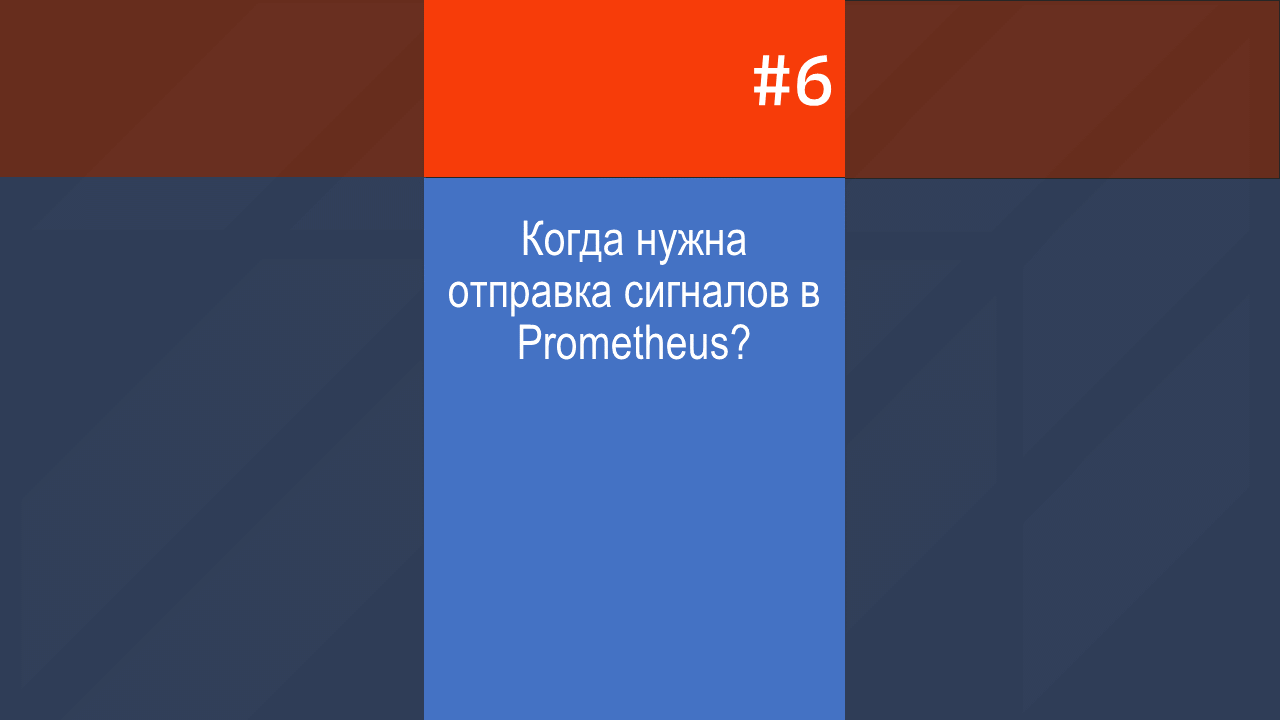 #6

Когда нужна отправка сигналов в Prometheus?